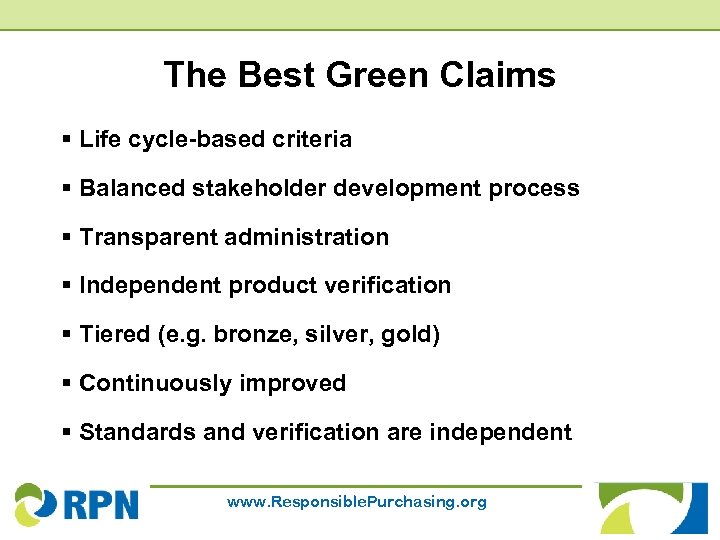 The Best Green Claims

▪ Life cycle-based criteria

▪ Balanced stakeholder development process

▪ Transparent administration

▪ Independent product verification

▪ Tiered (e.g. bronze, silver, gold)

▪ Continuously improved

▪ Standards and verification are independent

RPN

www.ResponsiblePurchasing.org